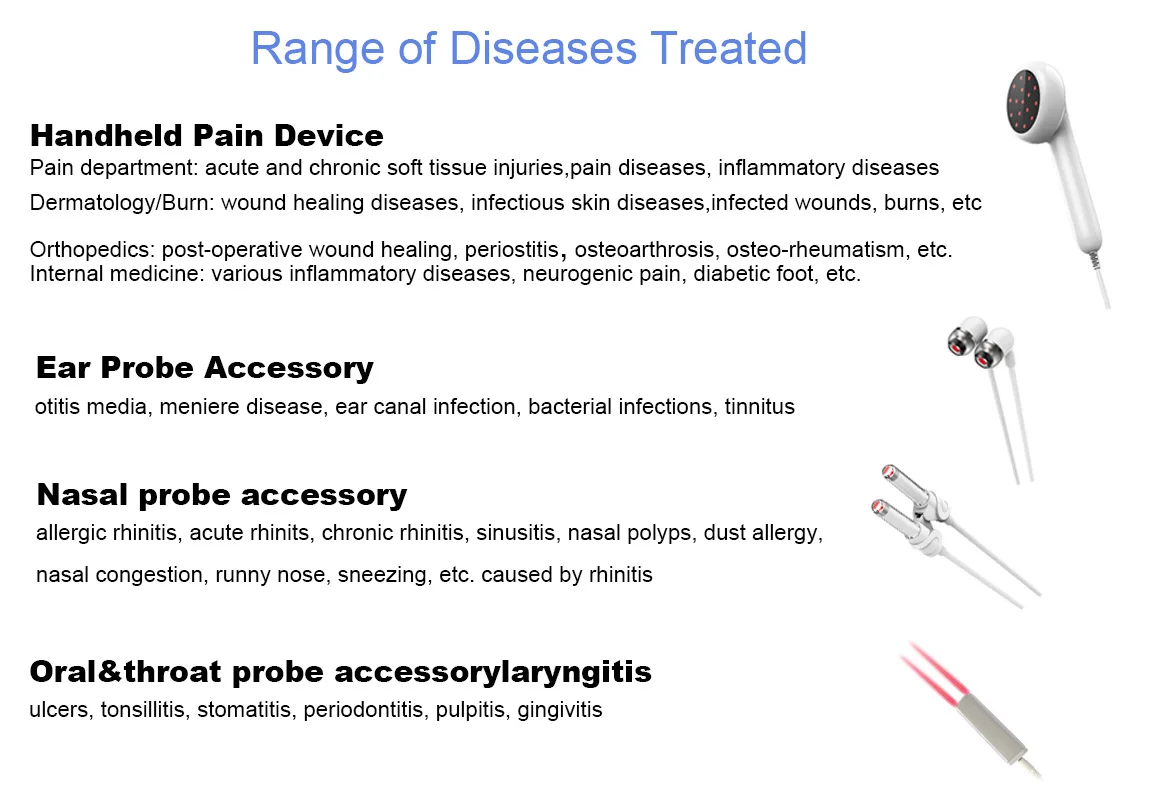 Range of Diseases Treated

Handheld Pain Device
Pain department: acute and chronic soft tissue injuries,pain diseases, inflammatory diseases
Dermatology/Burn: wound healing diseases, infectious skin diseases,infected wounds, burns, etc
Orthopedics: post-operative wound healing, periostitis, osteoarthrosis, osteo-rheumatism, etc.
Internal medicine: various inflammatory diseases, neurogenic pain, diabetic foot, etc.

Ear Probe Accessory
otitis media, meniere disease, ear canal infection, bacterial infections, tinnitus

Nasal probe accessory
allergic rhinitis, acute rhinits, chronic rhinitis, sinusitis, nasal polyps, dust allergy,
nasal congestion, runny nose, sneezing, etc. caused by rhinitis

Oral&throat probe accessorylaryngitis
ulcers, tonsillitis, stomatitis, periodontitis, pulpitis, gingivitis